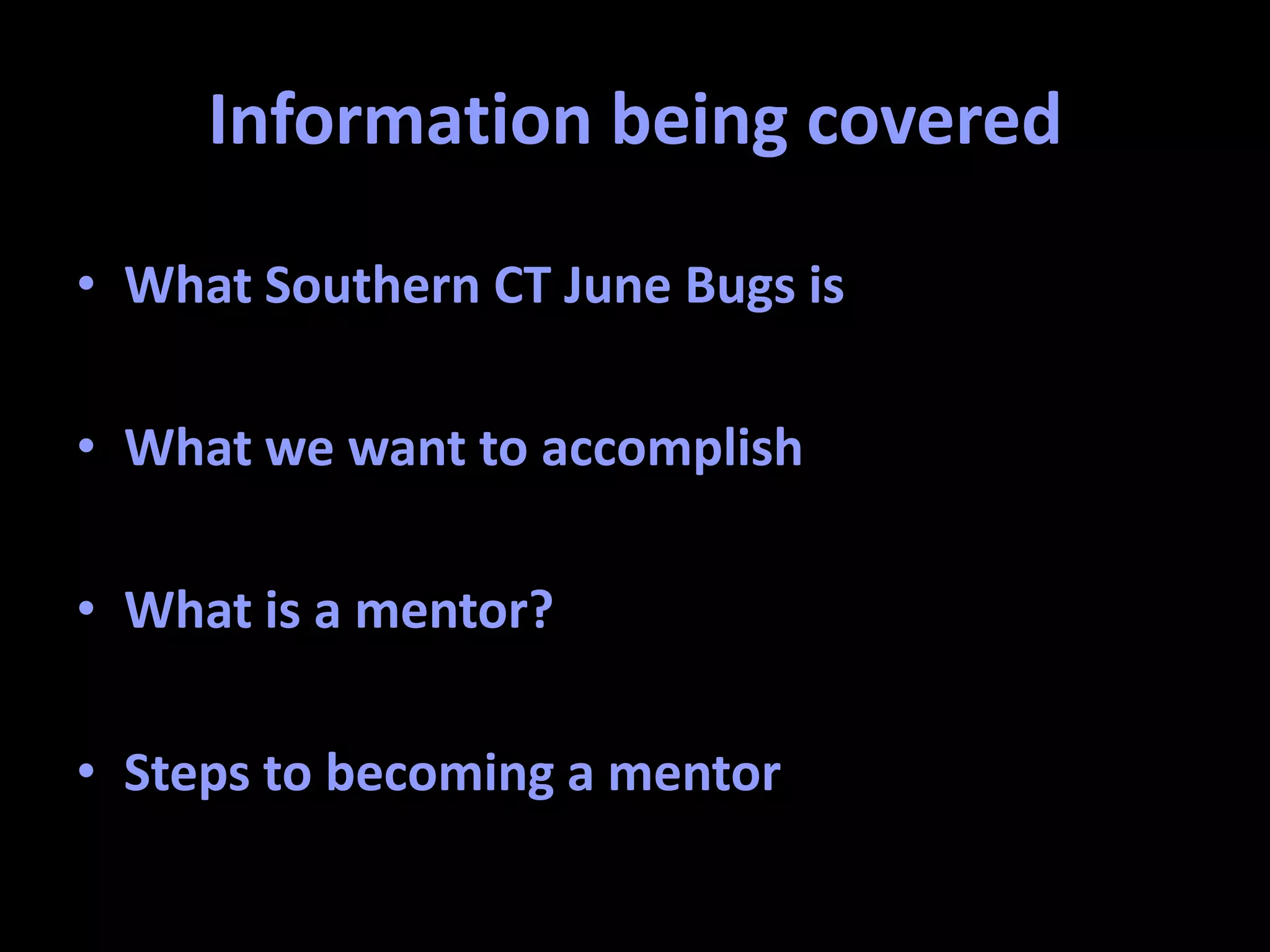 Information being covered

• What Southern CT June Bugs is

• What we want to accomplish

• What is a mentor?

• Steps to becoming a mentor